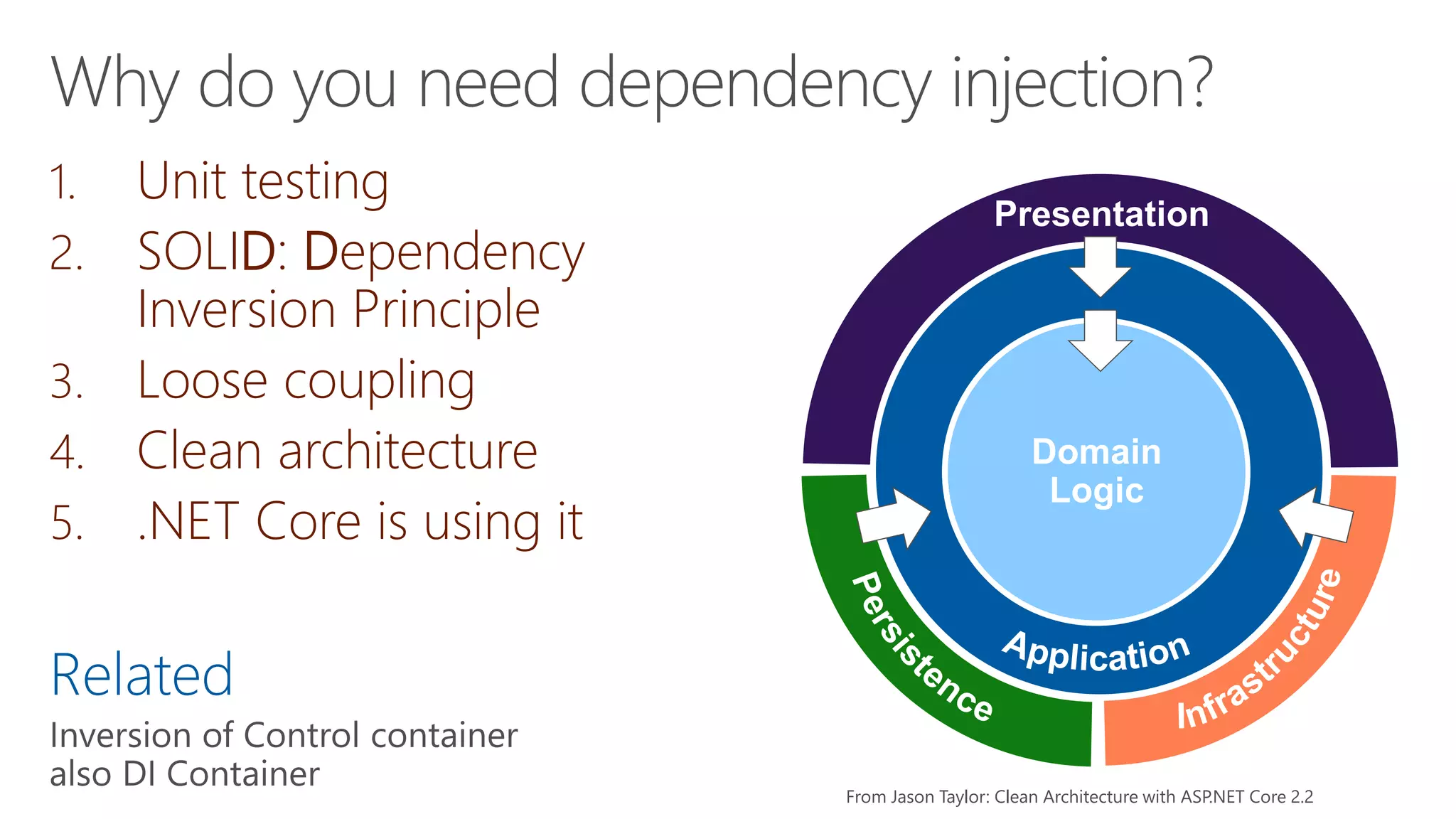 Why do you need dependency injection?

1. Unit testing
2. SOLID: Dependency Inversion Principle
3. Loose coupling
4. Clean architecture
5. .NET Core is using it

Related

Inversion of Control container
also DI Container

Presentation

Domain
Logic

Application

Persistence

Infrastructure

From Jason Taylor: Clean Architecture with ASP.NET Core 2.2